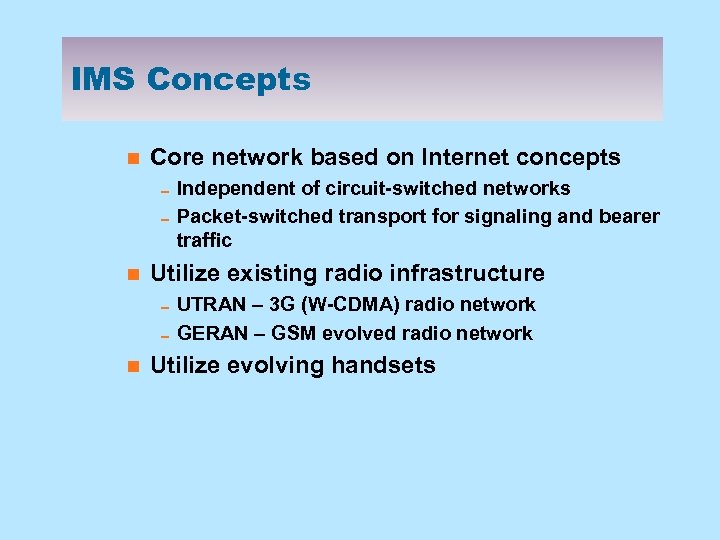 IMS Concepts

- Core network based on Internet concepts
  - Independent of circuit-switched networks
  - Packet-switched transport for signaling and bearer traffic
- Utilize existing radio infrastructure
  - UTRAN – 3G (W-CDMA) radio network
  - GERAN – GSM evolved radio network
- Utilize evolving handsets